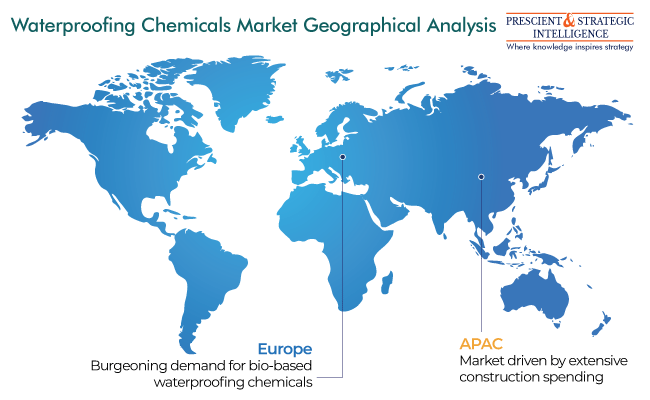 Waterproofing Chemicals Market Geographical Analysis

PRESCIENT & STRATEGIC INTELLIGENCE
Where knowledge inspires strategy

Europe
Burgeoning demand for bio-based waterproofing chemicals

APAC
Market driven by extensive construction spending